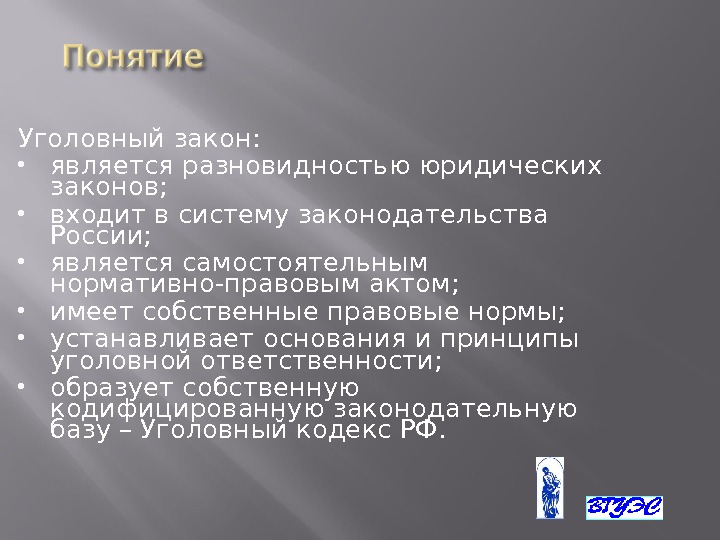 Понятие

Уголовный закон:
• является разновидностью юридических законов;
• входит в систему законодательства России;
• является самостоятельным нормативно-правовым актом;
• имеет собственные правовые нормы;
• устанавливает основания и принципы уголовной ответственности;
• образует собственную кодифицированную законодательную базу – Уголовный кодекс РФ.

ВГУЭС